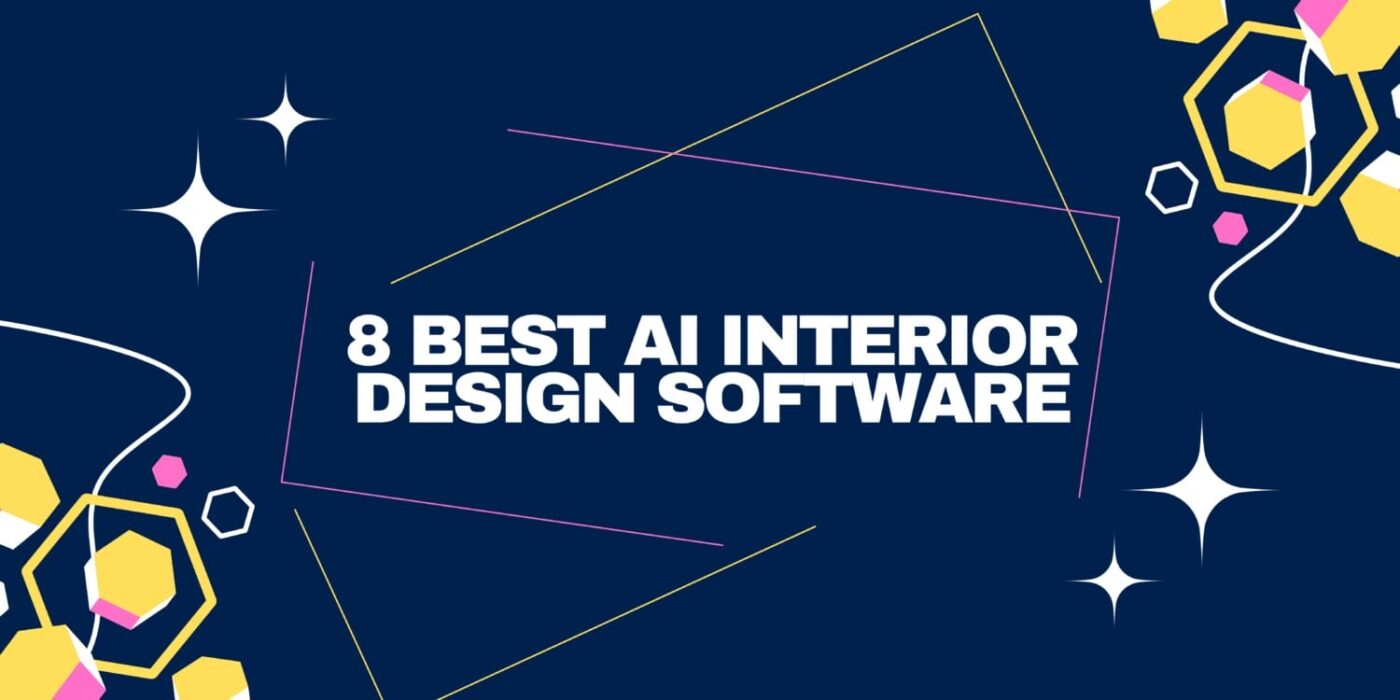 8 BEST AI INTERIOR DESIGN SOFTWARE